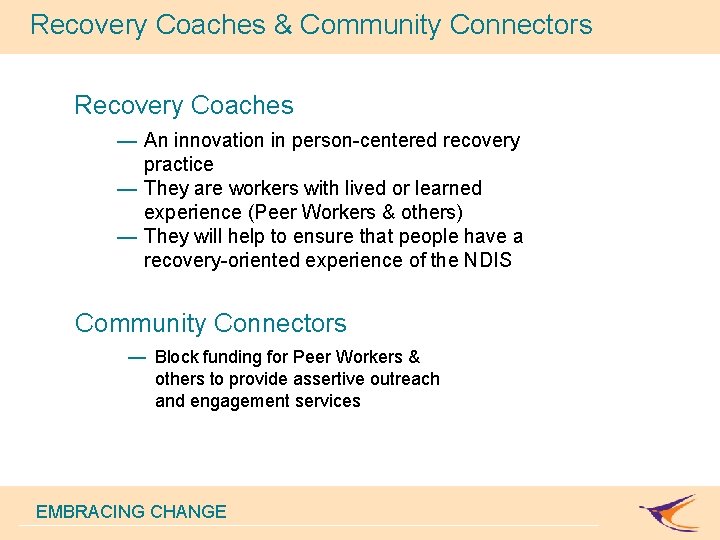 Recovery Coaches & Community Connectors

Recovery Coaches

— An innovation in person-centered recovery practice
— They are workers with lived or learned experience (Peer Workers & others)
— They will help to ensure that people have a recovery-oriented experience of the NDIS

Community Connectors

— Block funding for Peer Workers & others to provide assertive outreach and engagement services

EMBRACING CHANGE